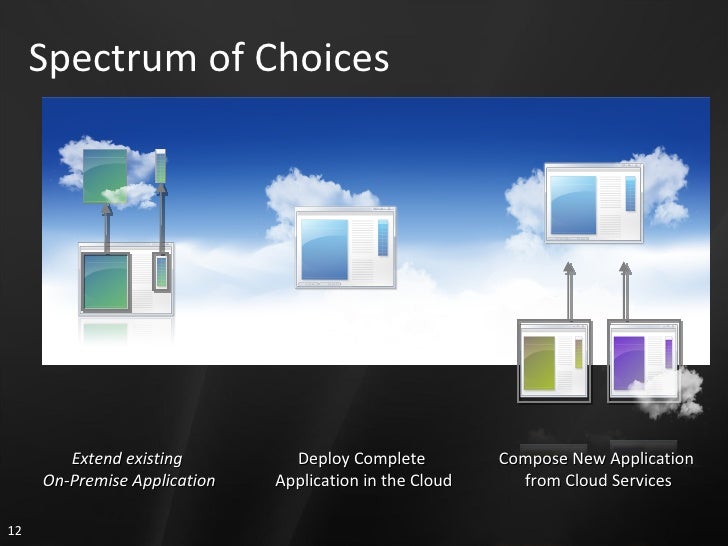 Spectrum of Choices

Extend existing On-Premise Application

Deploy Complete Application in the Cloud

Compose New Application from Cloud Services

12